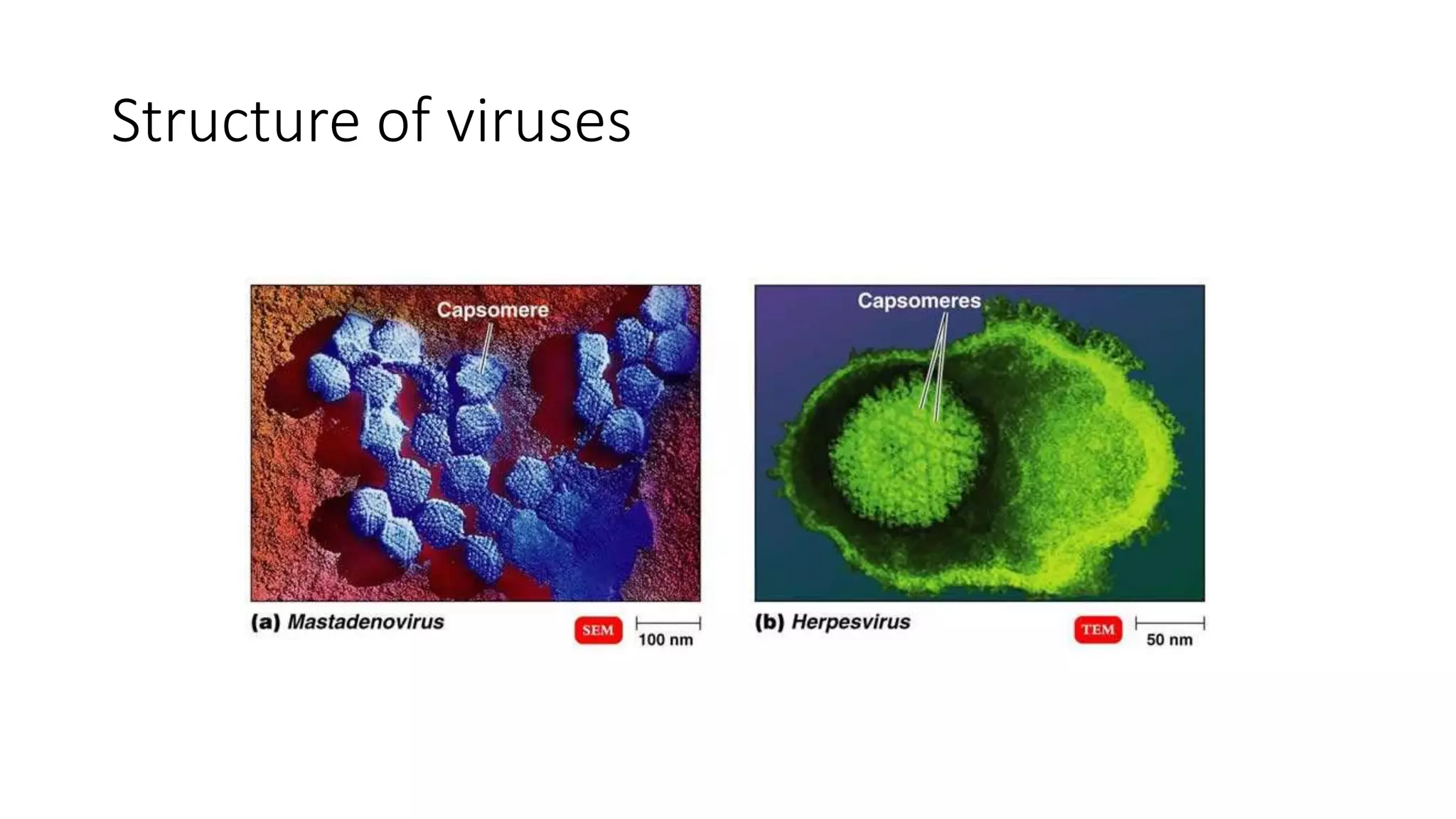 Structure of viruses

Capsomere

(a) Mastadenovirus

SEM

100 nm

Capsomeres

(b) Herpesvirus

TEM

50 nm